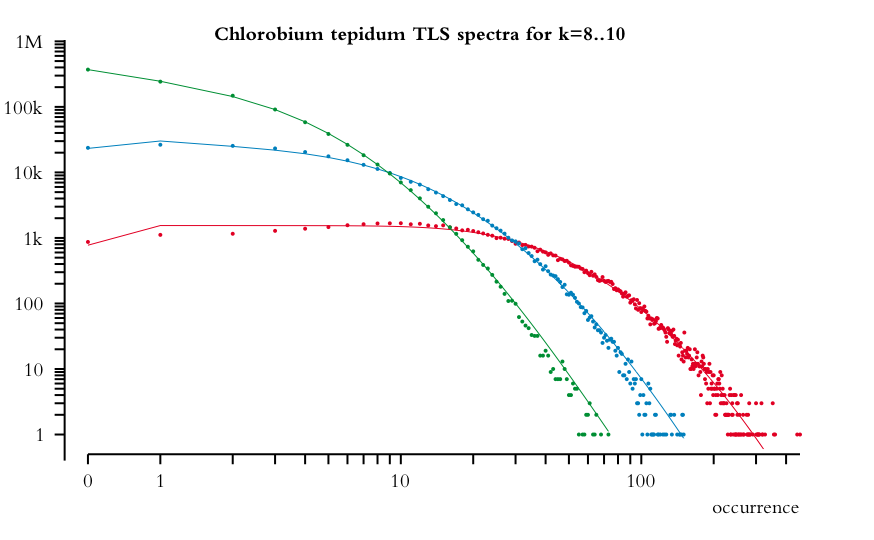 Chlorobium tepidum TLS spectra for k=8..10

1M
100k
10k
1k
100
10
1

0
1
10
100

occurrence